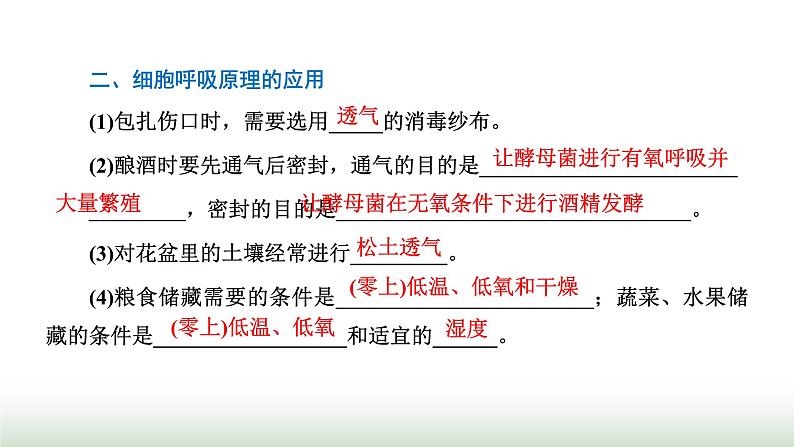 二、细胞呼吸原理的应用

(1)包扎伤口时，需要选用透气的消毒纱布。

(2)酿酒时要先通气后密封，通气的目的是让酵母菌进行有氧呼吸并大量繁殖，密封的目的是让酵母菌在无氧条件下进行酒精发酵。

(3)对花盆里的土壤经常进行松土透气。

(4)粮食储藏需要的条件是(零上)低温、低氧和干燥；蔬菜、水果储藏的条件是(零上)低温、低氧和适宜的湿度。